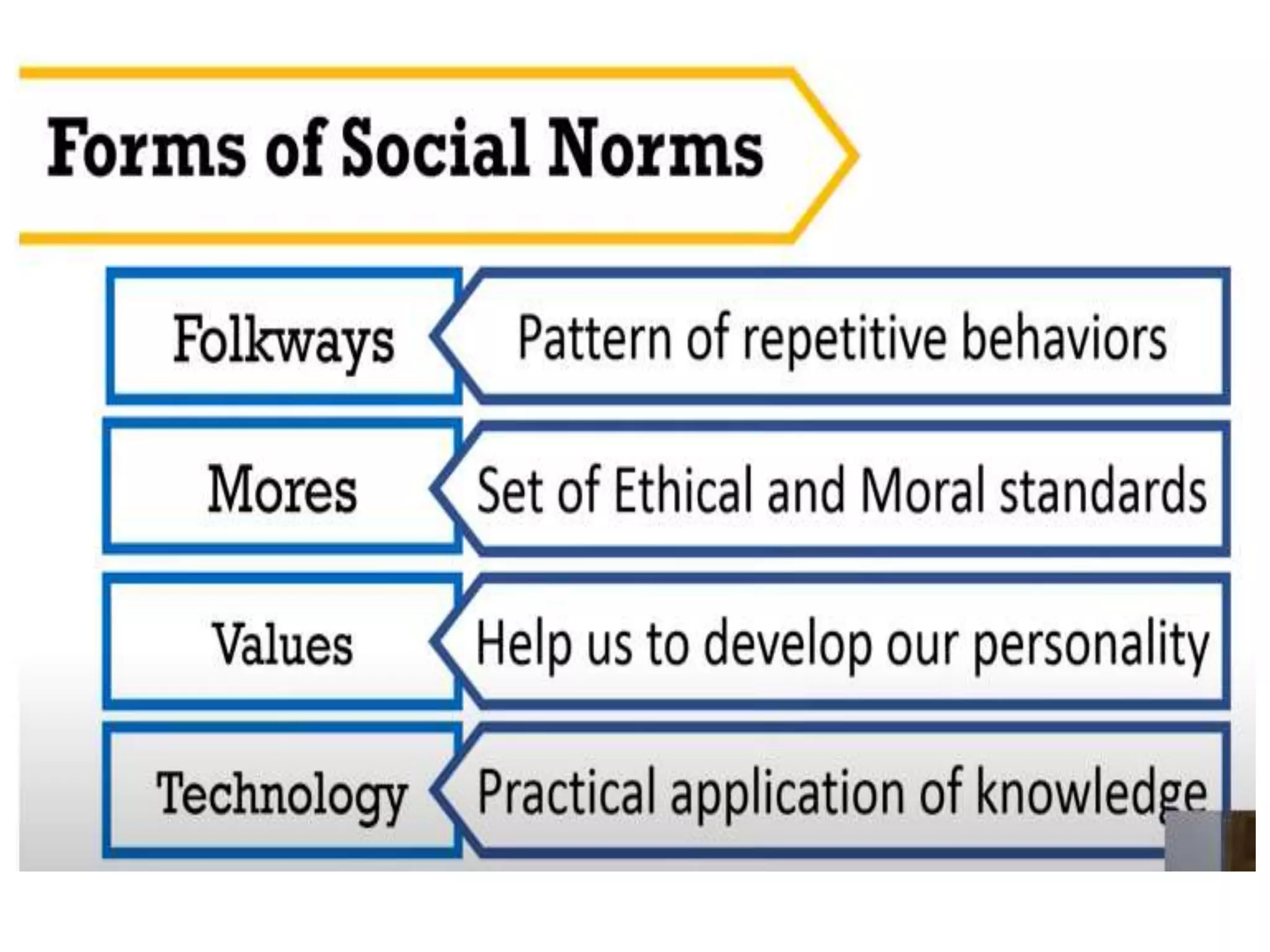 Forms of Social Norms

Folkways
Pattern of repetitive behaviors

Mores
Set of Ethical and Moral standards

Values
Help us to develop our personality

Technology
Practical application of knowledge